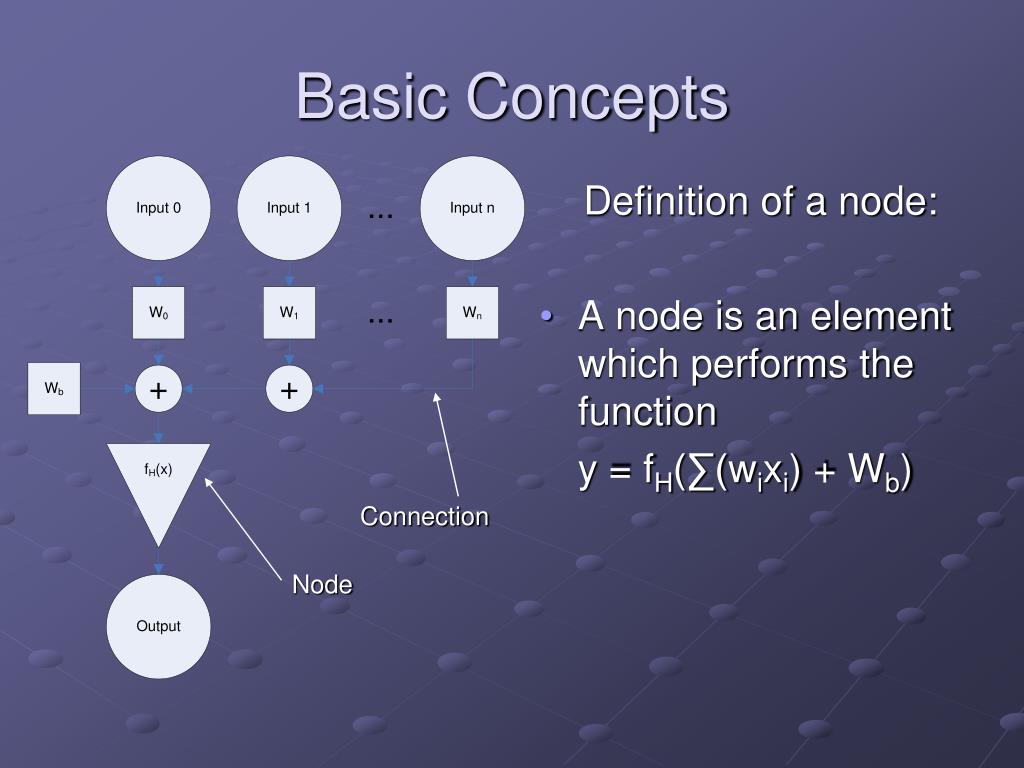 Basic Concepts

Input 0

Input 1

...

Input n

$W_0$

$W_1$

...

$W_n$

$W_b$

+

+

$f_H(x)$

Connection

Node

Output

Definition of a node:

• A node is an element which performs the function

$y = f_H(\sum(w_i x_i) + W_b)$